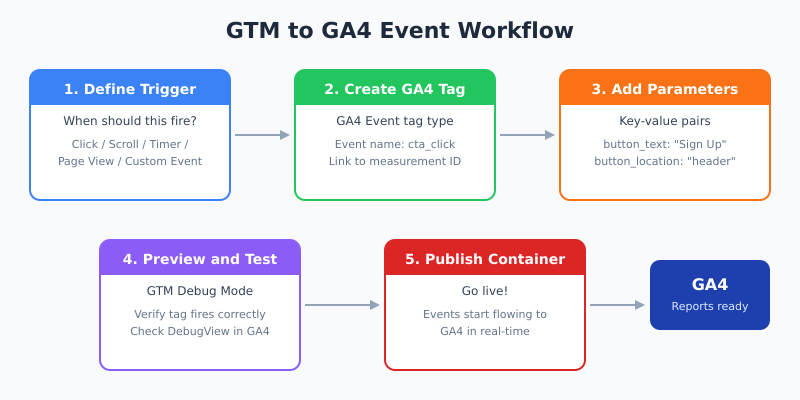 GTM to GA4 Event Workflow

1. Define Trigger

When should this fire?

Click / Scroll / Timer / Page View / Custom Event

2. Create GA4 Tag

GA4 Event tag type

Event name: cta_click
Link to measurement ID

3. Add Parameters

Key-value pairs

button_text: "Sign Up"
button_location: "header"

4. Preview and Test

GTM Debug Mode

Verify tag fires correctly
Check DebugView in GA4

5. Publish Container

Go live!

Events start flowing to GA4 in real-time

GA4

Reports ready